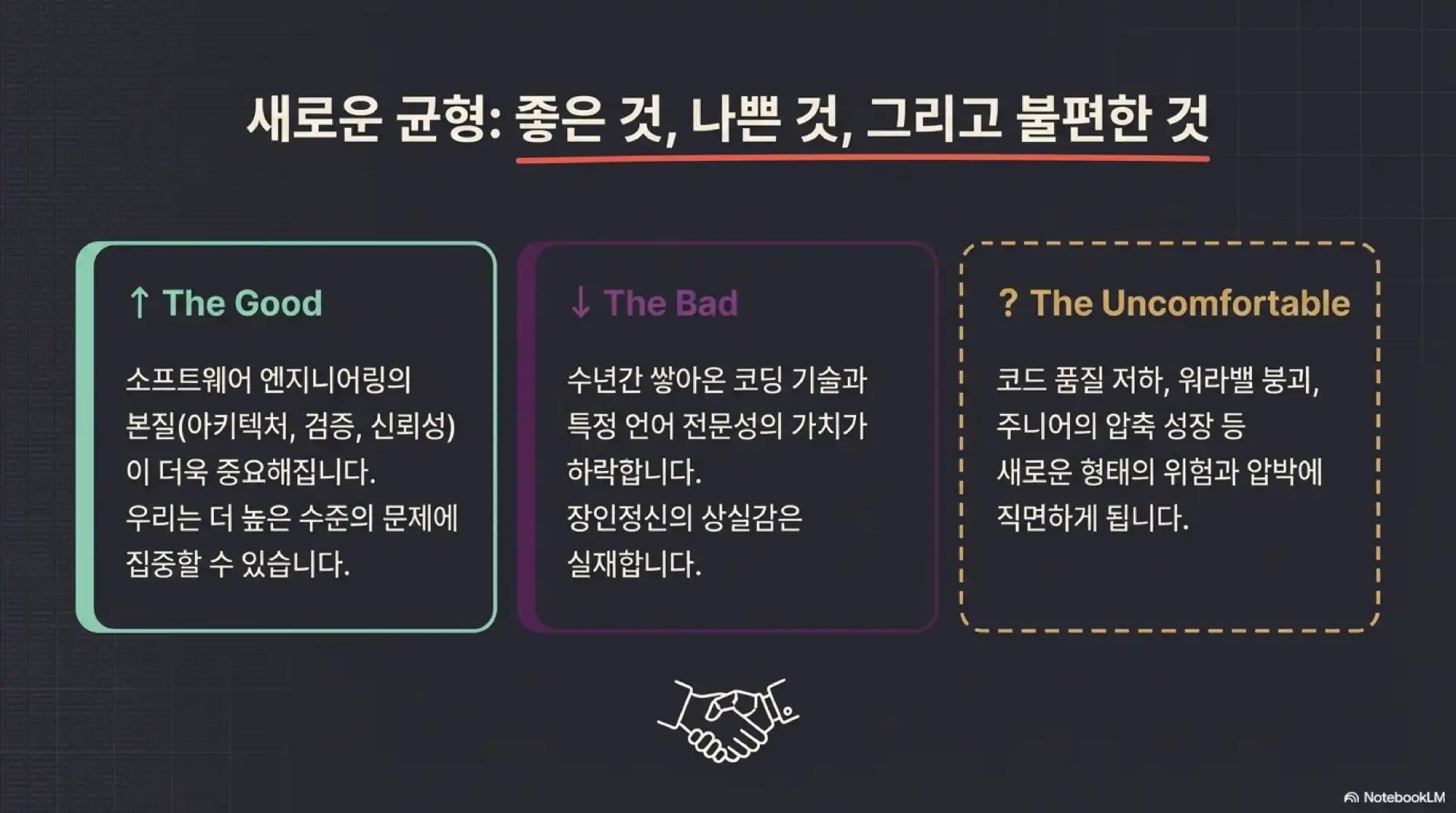 새로운 균형: 좋은 것, 나쁜 것, 그리고 불편한 것

↑ The Good

소프트웨어 엔지니어링의 본질(아키텍처, 검증, 신뢰성)이 더욱 중요해집니다.
우리는 더 높은 수준의 문제에 집중할 수 있습니다.

↓ The Bad

수년간 쌓아온 코딩 기술과 특정 언어 전문성의 가치가 하락합니다.
장인정신의 상실감은 실재합니다.

? The Uncomfortable

코드 품질 저하, 워라밸 붕괴, 주니어의 압축 성장 등 새로운 형태의 위험과 압박에 직면하게 됩니다.

NotebookLM